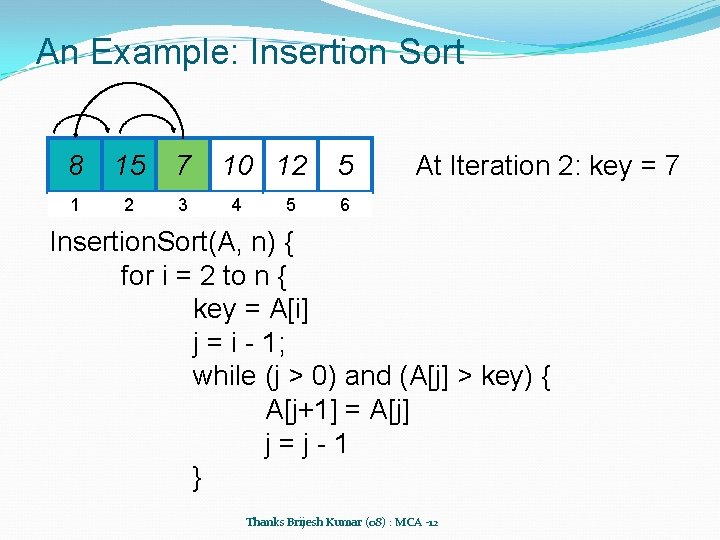 An Example: Insertion Sort

| 8 | 15 | 7 | 10 | 12 | 5 |
|---|---|---|---|---|---|
| 1 | 2 | 3 | 4 | 5 | 6 |

At Iteration 2: key = 7

InsertionSort(A, n) {
for i = 2 to n {
key = A[i]
j = i - 1;
while (j > 0) and (A[j] > key) {
A[j+1] = A[j]
j = j - 1
}

Thanks Brijesh Kumar (08) : MCA -12